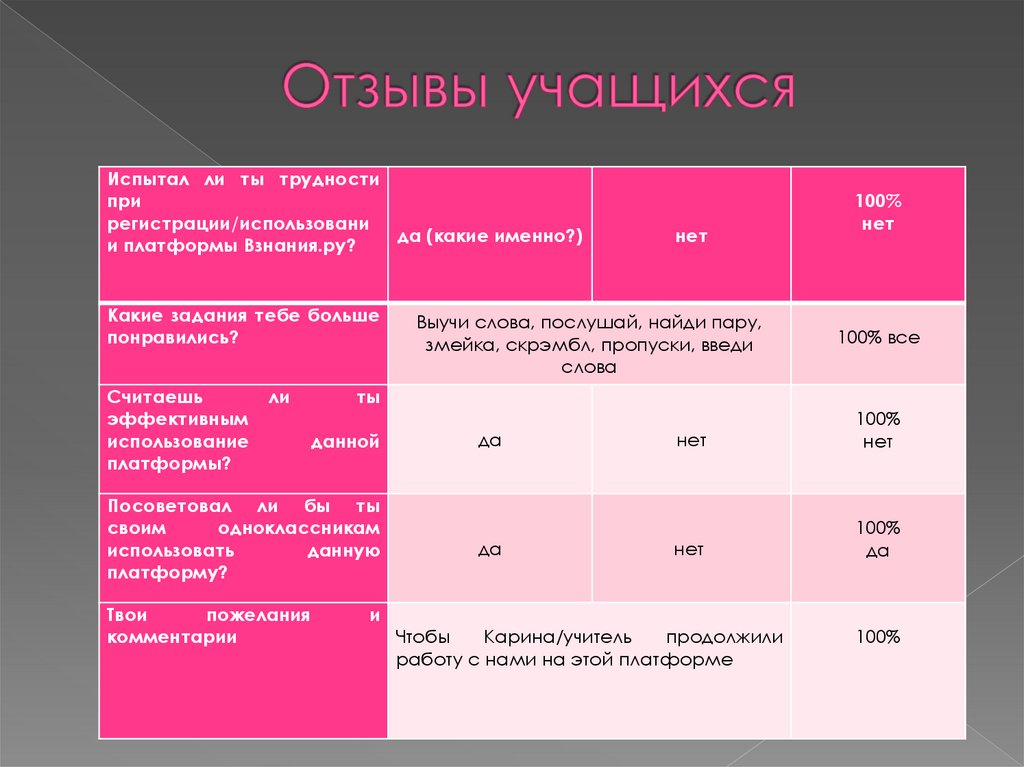 Отзывы учащихся

| Испытал ли ты трудности при регистрации/использовании платформы Взнания.ру? | да (какие именно?) | нет | 100% нет |
|---|---|---|---|
| Какие задания тебе больше понравились? | Выучи слова, послушай, найди пару, змейка, скрэмбл, пропуски, введи слова | | 100% все |
| Считаешь ли ты эффективным использование данной платформы? | да | нет | 100% нет |
| Посоветовал ли бы ты своим одноклассникам использовать данную платформу? | да | нет | 100% да |
| Твои пожелания и комментарии | Чтобы Карина/учитель продолжили работу с нами на этой платформе | | 100% |